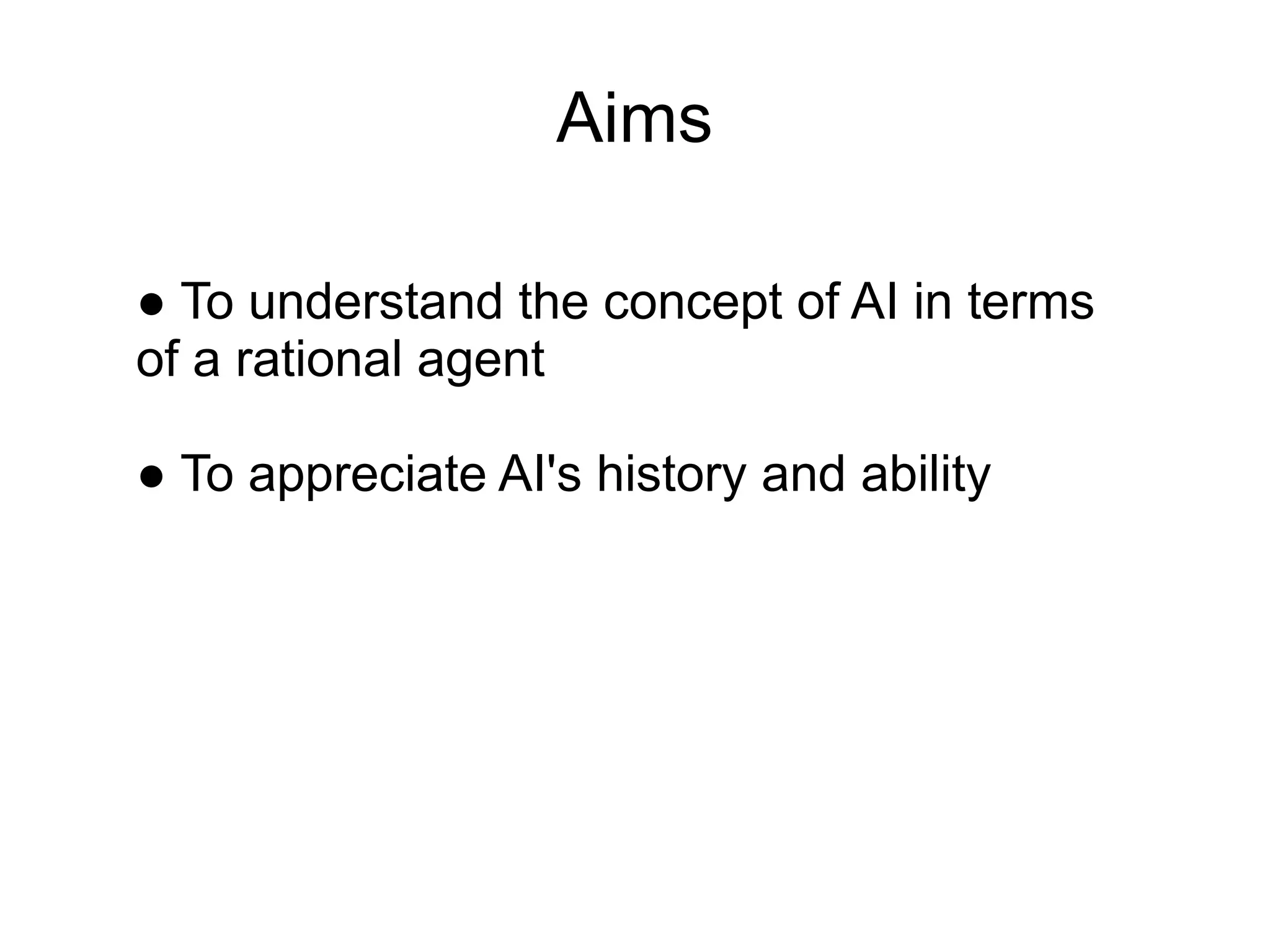 Aims

● To understand the concept of AI in terms of a rational agent

● To appreciate AI's history and ability